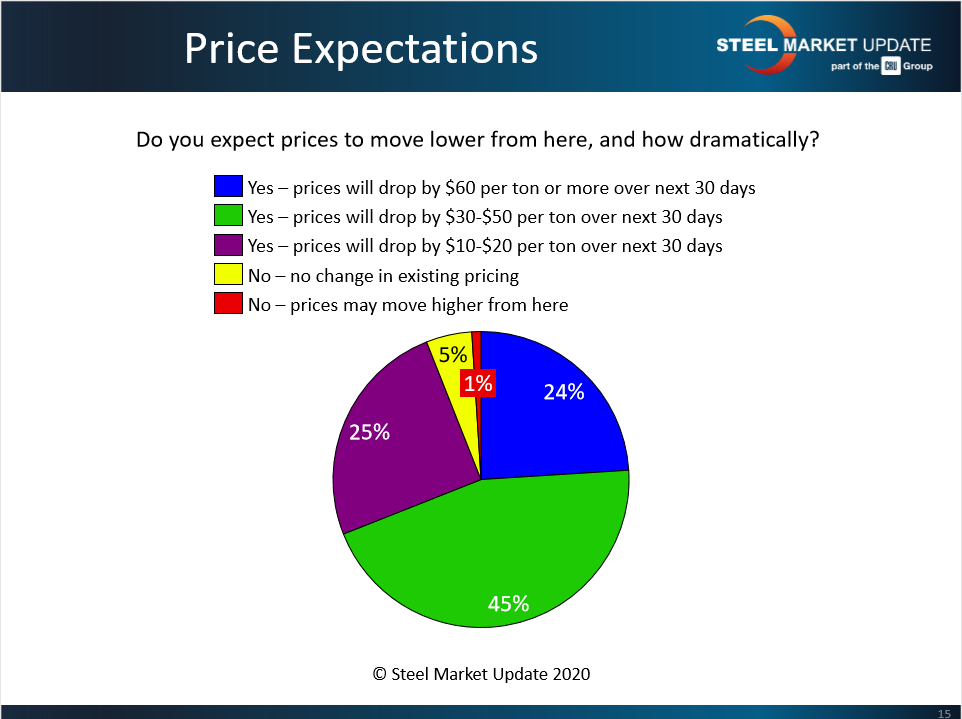 Price Expectations

STEEL MARKET UPDATE
part of the CRU Group

Do you expect prices to move lower from here, and how dramatically?

Yes – prices will drop by \$60 per ton or more over next 30 days
Yes – prices will drop by \$30-\$50 per ton over next 30 days
Yes – prices will drop by \$10-\$20 per ton over next 30 days
No – no change in existing pricing
No – prices may move higher from here

5%
1%
24%
25%
45%

© Steel Market Update 2020

15